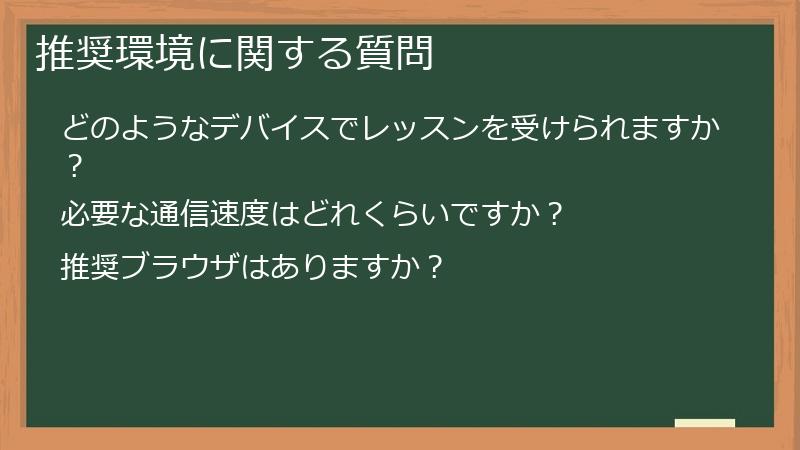 推奨環境に関する質問

どのようなデバイスでレッスンを受けられますか？

必要な通信速度はどれくらいですか？

推奨ブラウザはありますか？